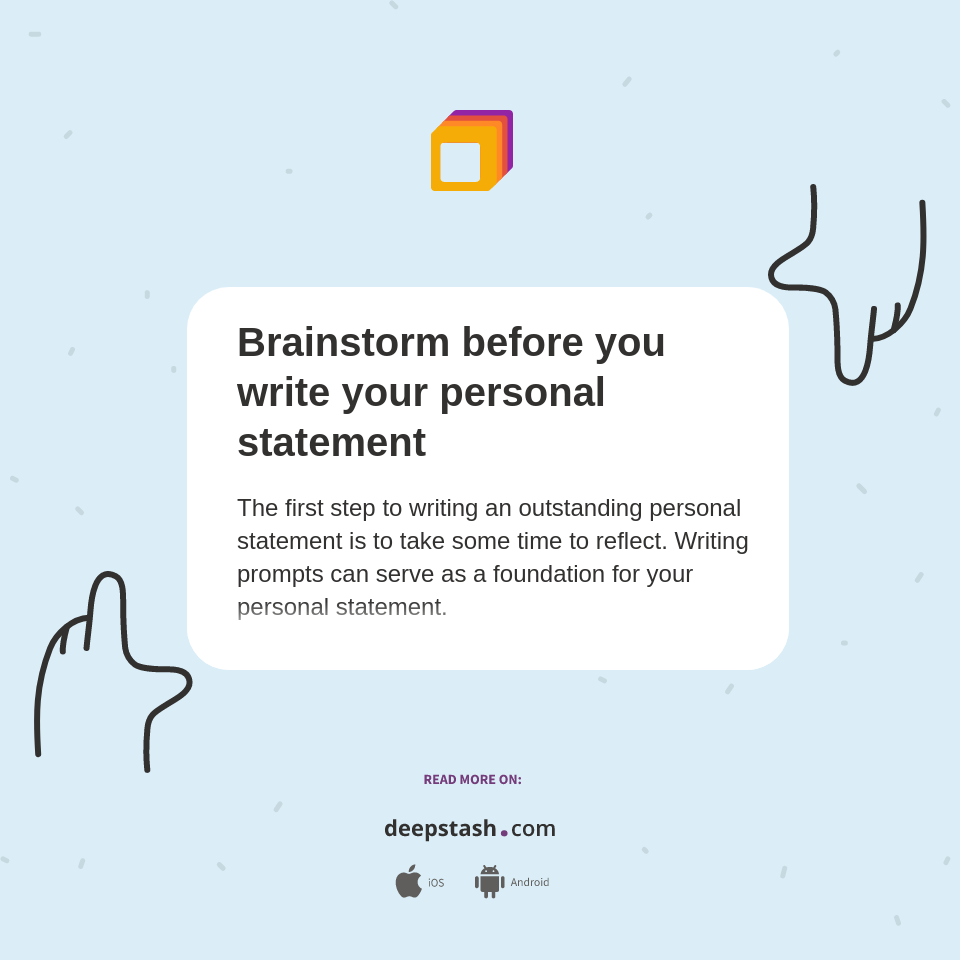 Brainstorm before you write your personal statement

The first step to writing an outstanding personal statement is to take some time to reflect. Writing prompts can serve as a foundation for your personal statement.

READ MORE ON:

deepstash.com

iOS Android